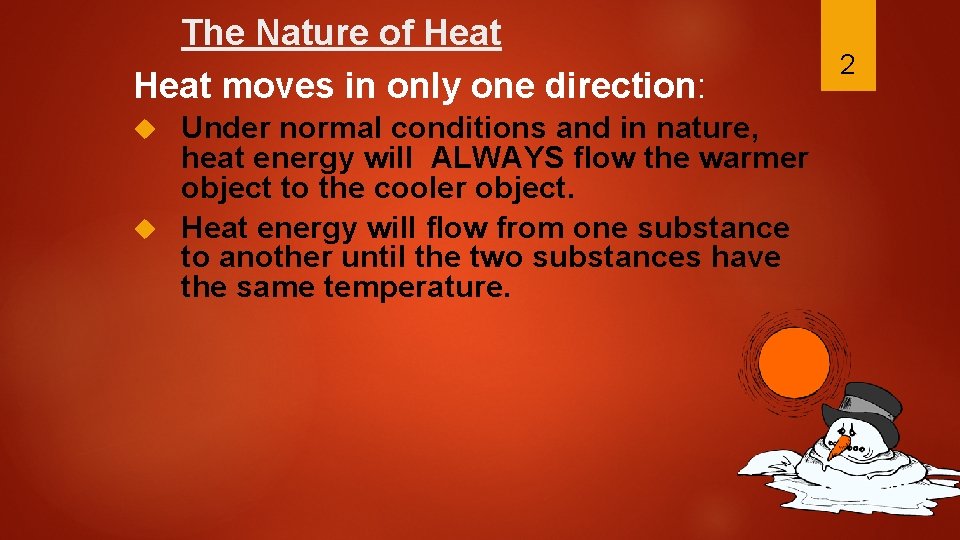 The Nature of Heat

2

Heat moves in only one direction:

Under normal conditions and in nature, heat energy will ALWAYS flow the warmer object to the cooler object.

Heat energy will flow from one substance to another until the two substances have the same temperature.